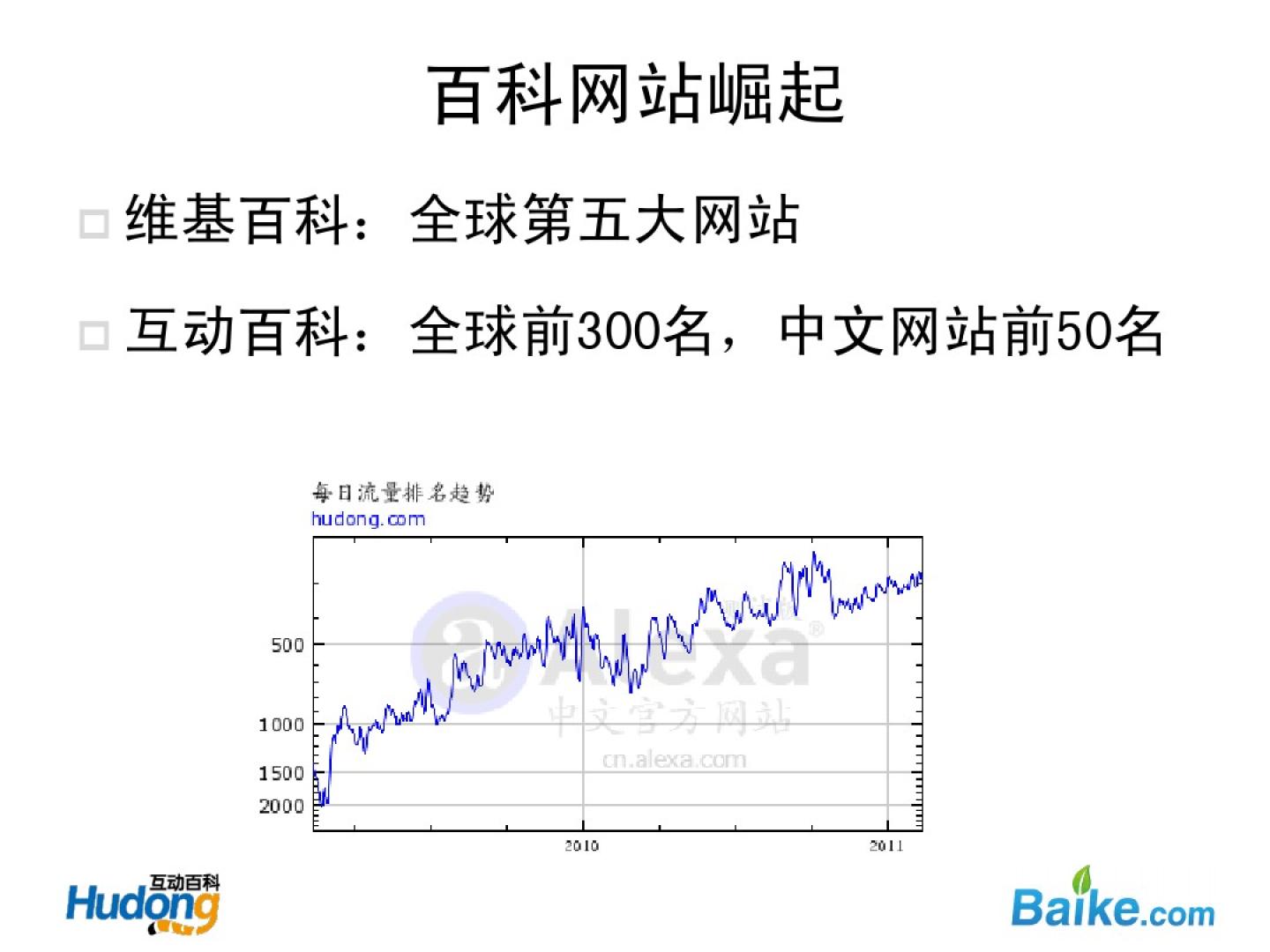 百科网站崛起

□ 维基百科：全球第五大网站

□ 互动百科：全球前300名，中文网站前50名

每日流量排名趋势
hudong.com

500
1000
1500
2000

2010
2011

Alexa®
中文官方网站
cn.alexa.com

互动百科
Hudong

Baike.com